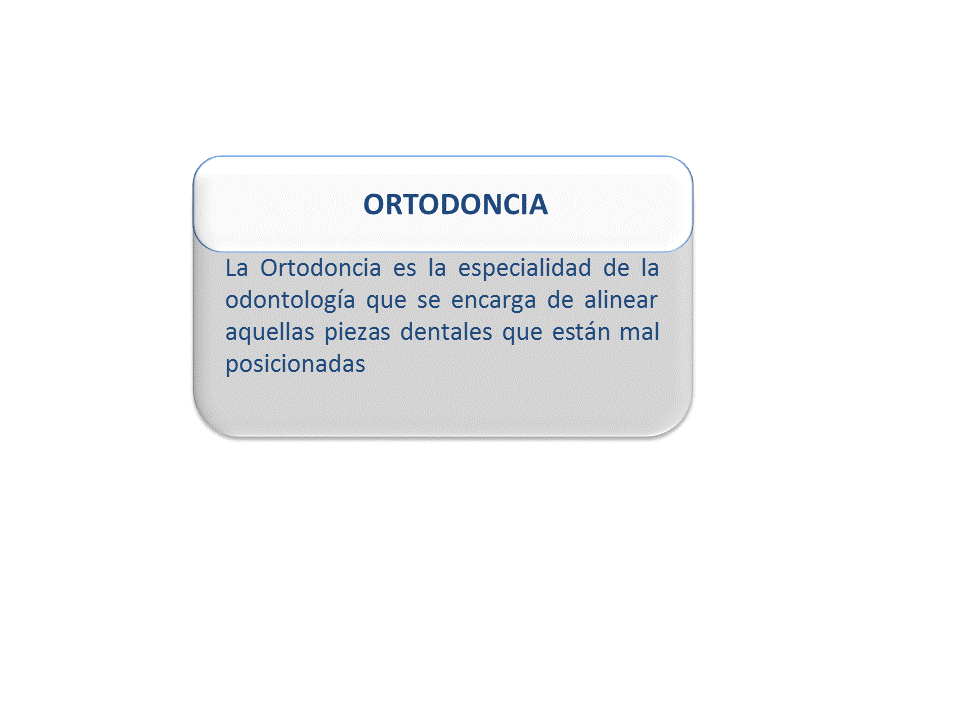 ORTODONCIA

La Ortodoncia es la especialidad de la odontología que se encarga de alinear aquellas piezas dentales que están mal posicionadas